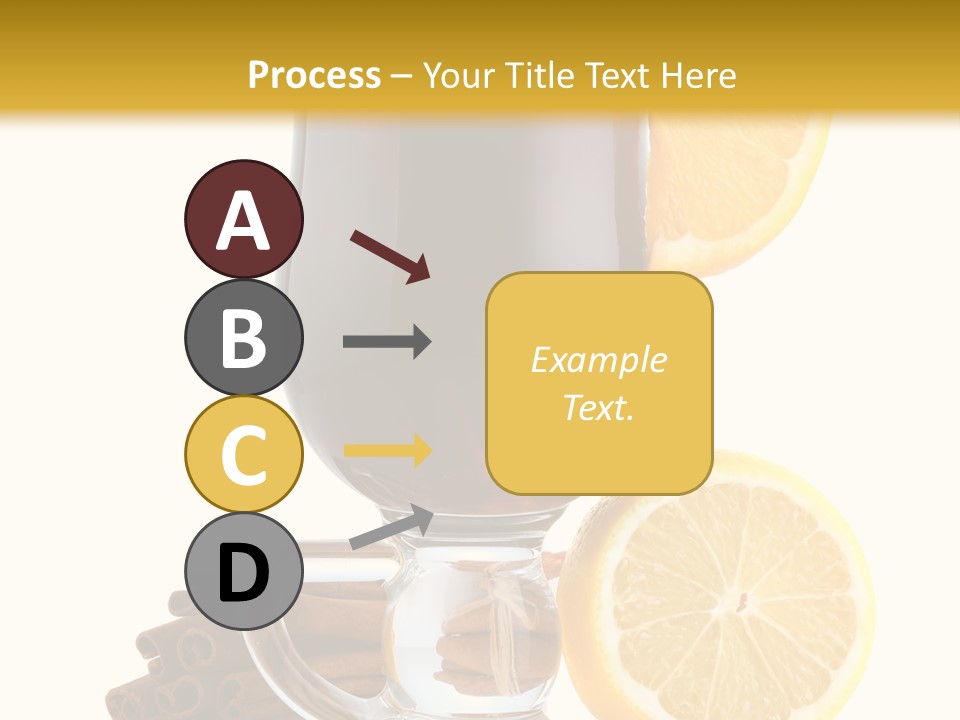 Process – Your Title Text Here

A

B

C

D

Example Text.